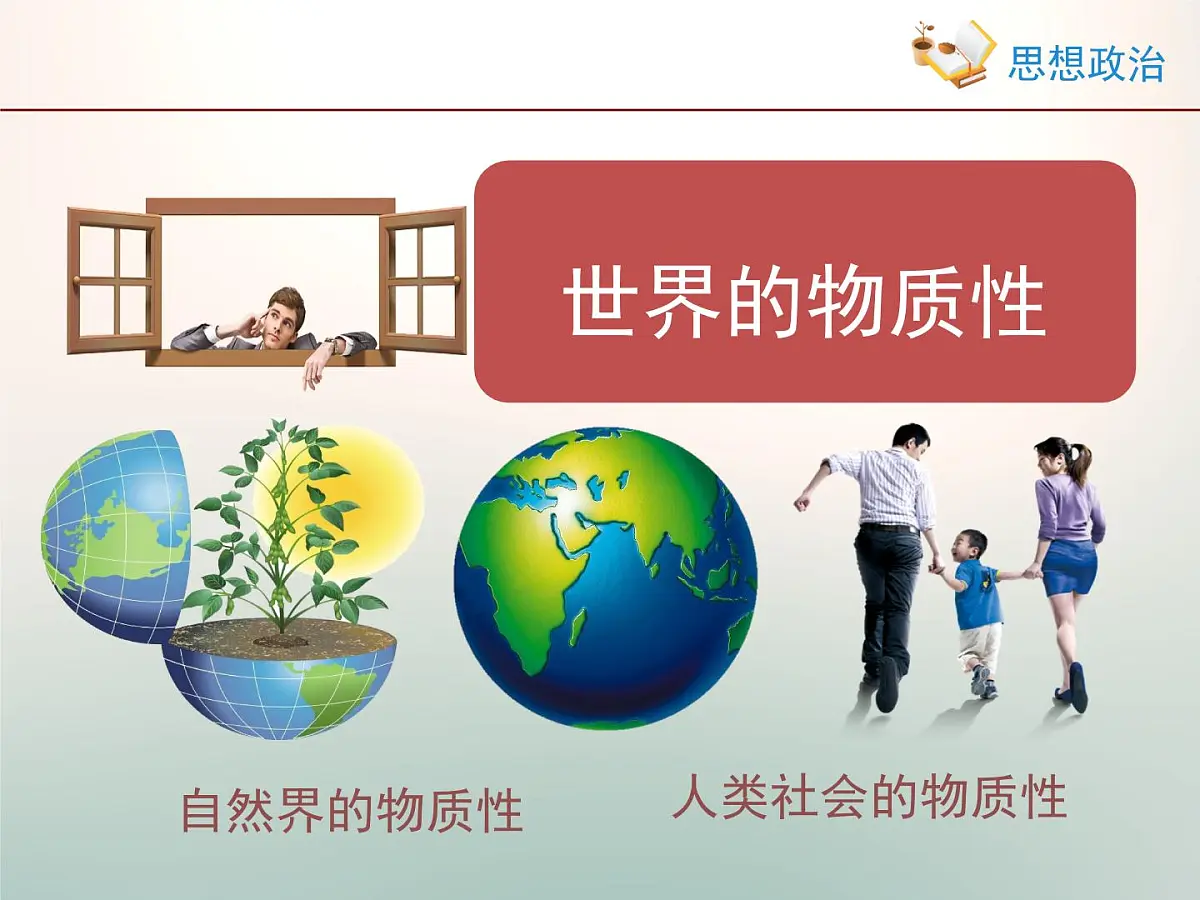 思想政治

世界的物质性

自然界的物质性

人类社会的物质性